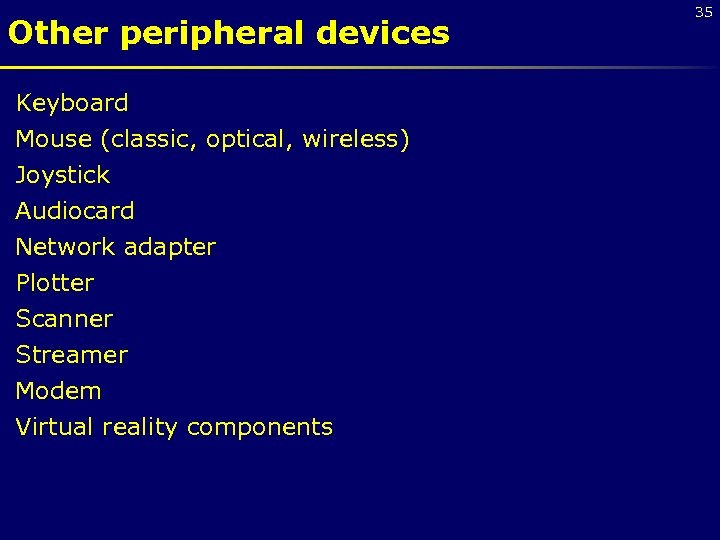 35

Other peripheral devices

Keyboard
Mouse (classic, optical, wireless)
Joystick
Audiocard
Network adapter
Plotter
Scanner
Streamer
Modem
Virtual reality components